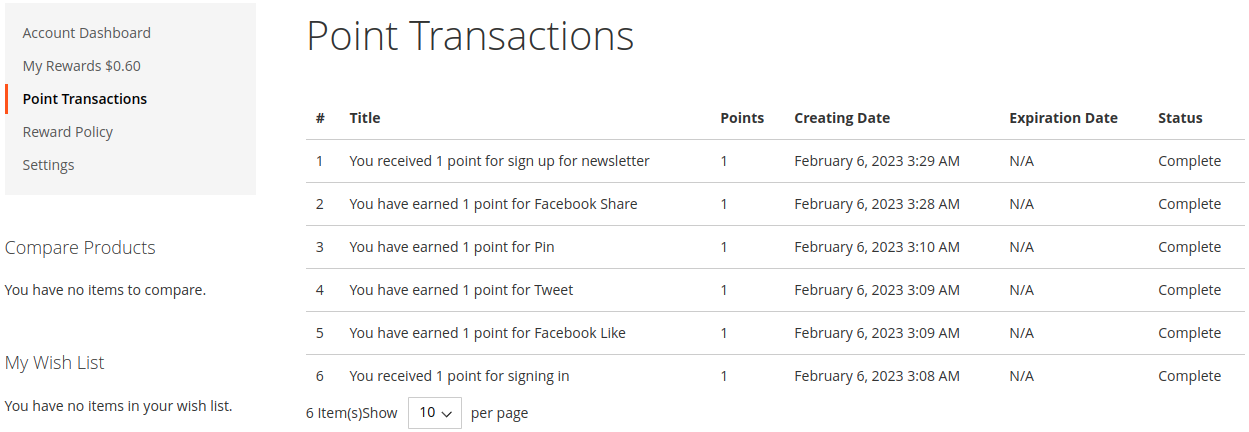 Account Dashboard
My Rewards $0.60
Point Transactions
Reward Policy
Settings

Compare Products

You have no items to compare.

My Wish List

You have no items in your wish list.

Point Transactions

| # | Title | Points | Creating Date | Expiration Date | Status |
|---|---|---|---|---|---|
| 1 | You received 1 point for sign up for newsletter | 1 | February 6, 2023 3:29 AM | N/A | Complete |
| 2 | You have earned 1 point for Facebook Share | 1 | February 6, 2023 3:28 AM | N/A | Complete |
| 3 | You have earned 1 point for Pin | 1 | February 6, 2023 3:10 AM | N/A | Complete |
| 4 | You have earned 1 point for Tweet | 1 | February 6, 2023 3:09 AM | N/A | Complete |
| 5 | You have earned 1 point for Facebook Like | 1 | February 6, 2023 3:09 AM | N/A | Complete |
| 6 | You received 1 point for signing in | 1 | February 6, 2023 3:08 AM | N/A | Complete |

6 Item(s)Show 10 per page